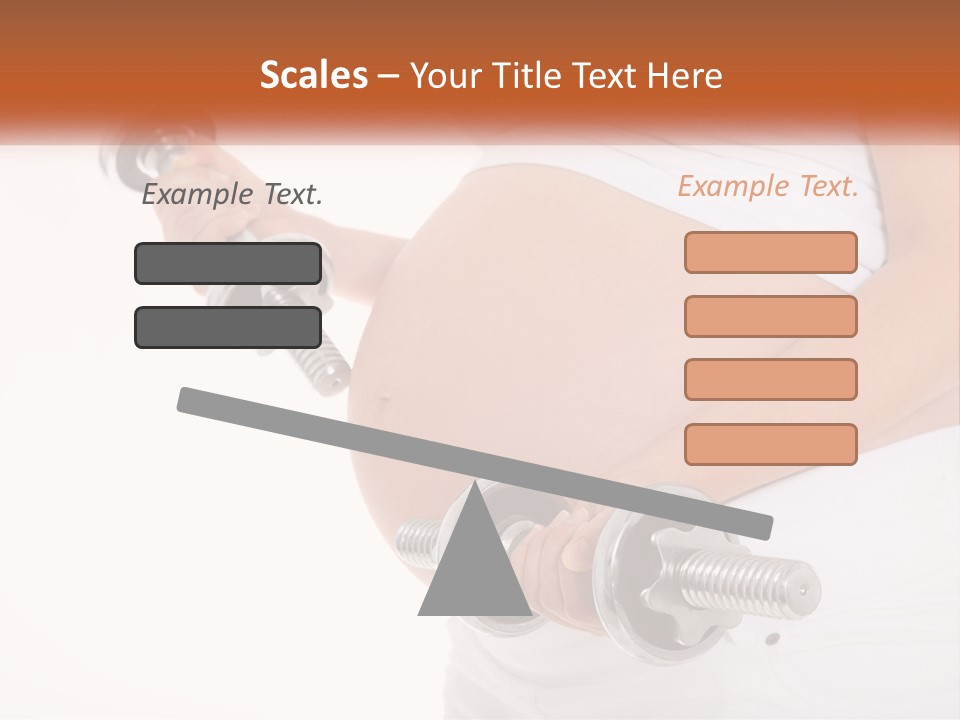 Scales – Your Title Text Here

Example Text.

Example Text.